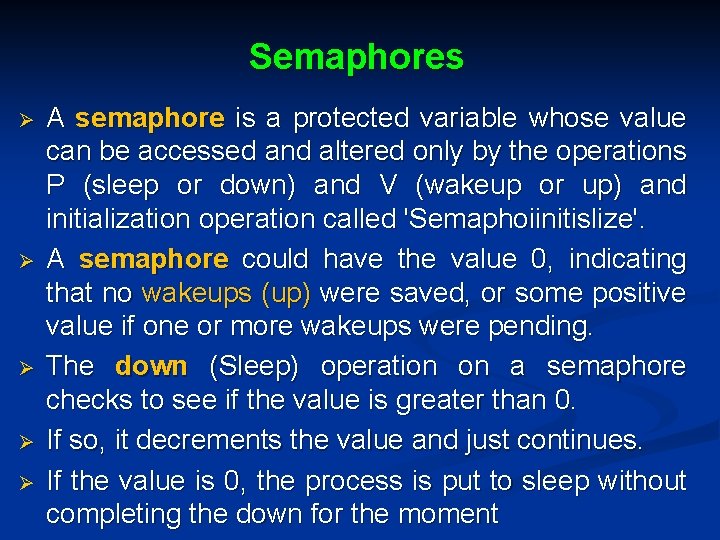 Semaphores

➢ A semaphore is a protected variable whose value can be accessed and altered only by the operations P (sleep or down) and V (wakeup or up) and initialization operation called 'Semaphoiinitislize'.

➢ A semaphore could have the value 0, indicating that no wakeups (up) were saved, or some positive value if one or more wakeups were pending.

➢ The down (Sleep) operation on a semaphore checks to see if the value is greater than 0.

➢ If so, it decrements the value and just continues.

➢ If the value is 0, the process is put to sleep without completing the down for the moment